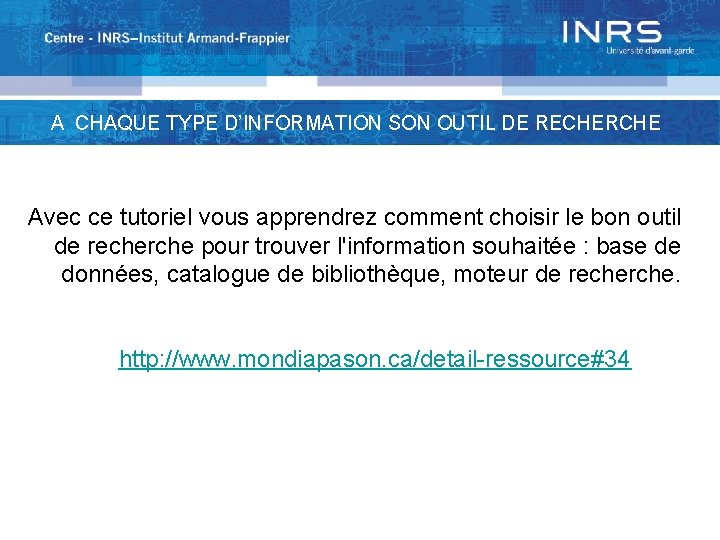 Centre - INRS–Institut Armand-Frappier

INRS
Université d'avant-garde

A CHAQUE TYPE D'INFORMATION SON OUTIL DE RECHERCHE

Avec ce tutoriel vous apprendrez comment choisir le bon outil de recherche pour trouver l'information souhaitée : base de données, catalogue de bibliothèque, moteur de recherche.

http://www.mondiapason.ca/detail-ressource#34